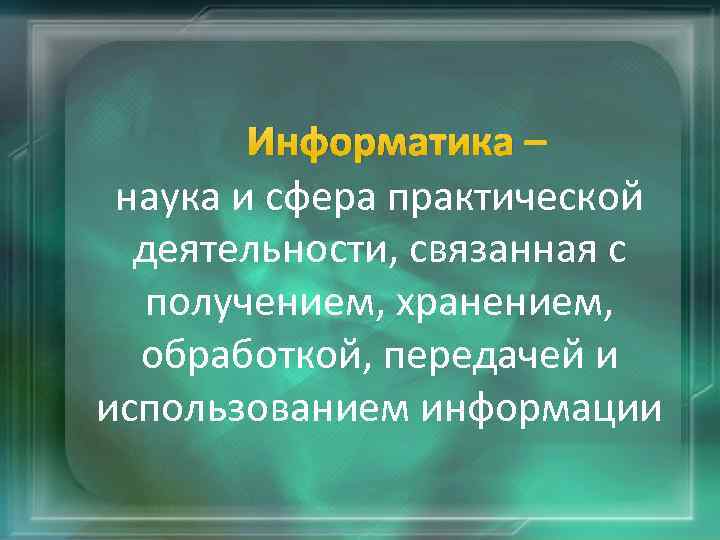 Информатика –
наука и сфера практической деятельности, связанная с получением, хранением, обработкой, передачей и использованием информации